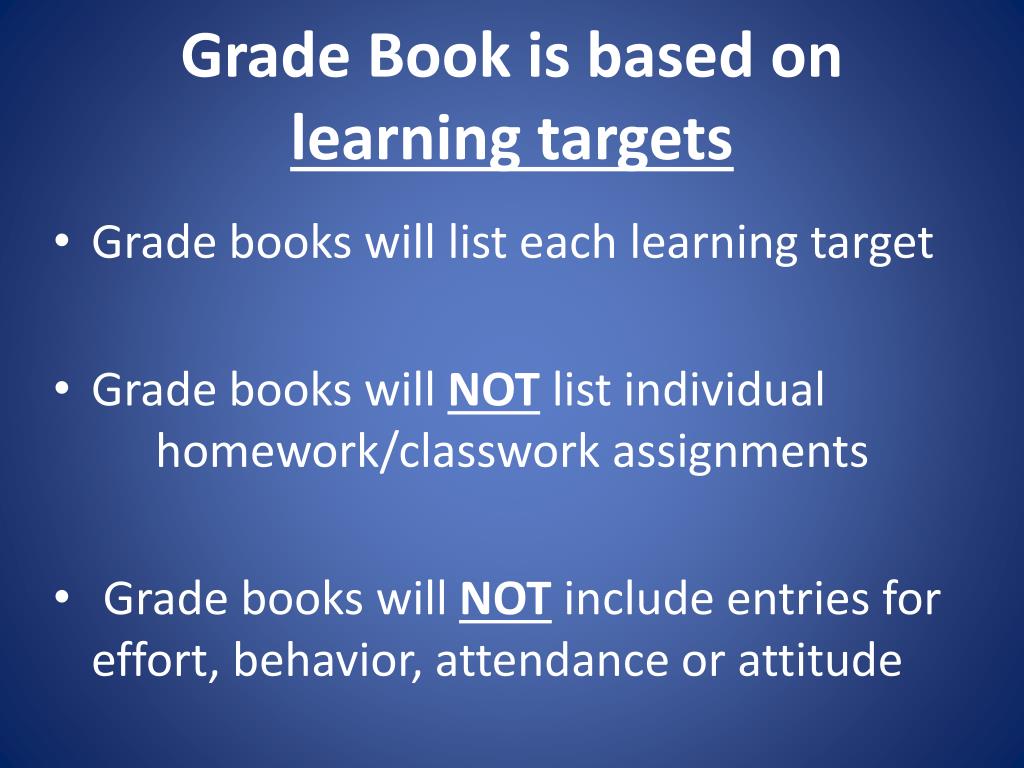 Grade Book is based on learning targets

• Grade books will list each learning target

• Grade books will NOT list individual homework/classwork assignments

• Grade books will NOT include entries for effort, behavior, attendance or attitude